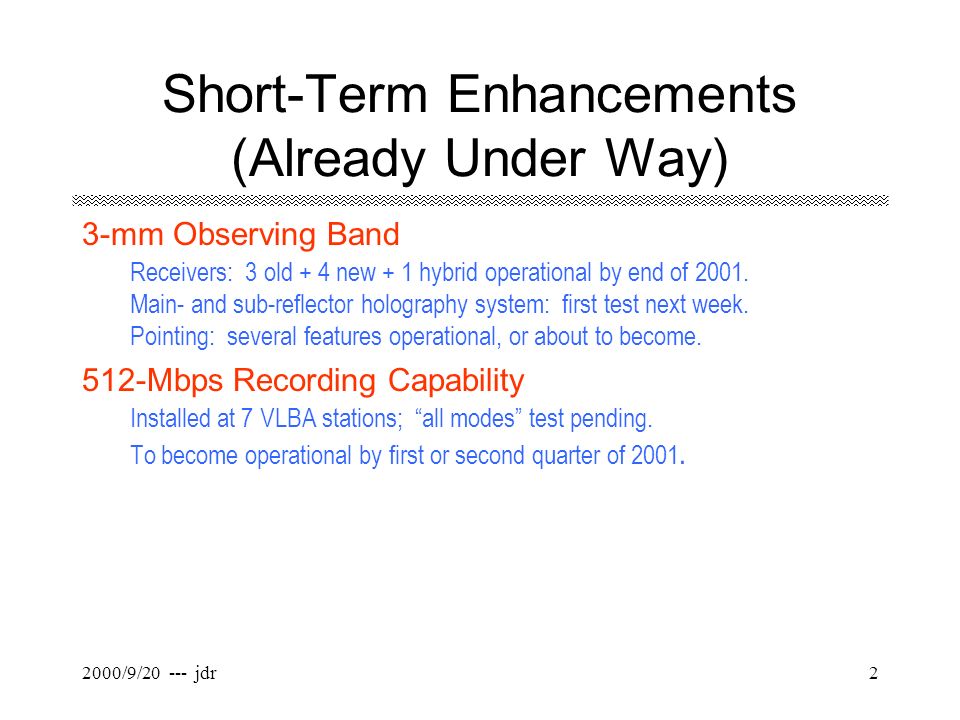 Short-Term Enhancements (Already Under Way)

3-mm Observing Band

Receivers: 3 old + 4 new + 1 hybrid operational by end of 2001.
Main- and sub-reflector holography system: first test next week.
Pointing: several features operational, or about to become.

512-Mbps Recording Capability

Installed at 7 VLBA stations; “all modes” test pending.

To become operational by first or second quarter of 2001.

2000/9/20 --- jdr

2